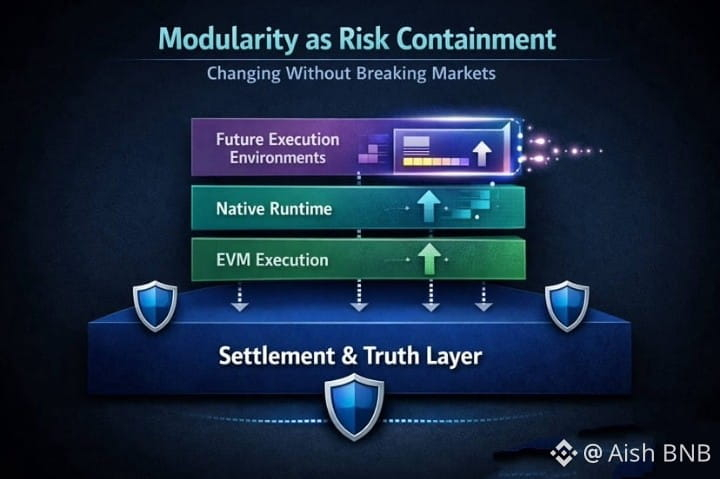 Modularity as Risk Containment

Changing Without Breaking Markets

Future Execution Environments

Native Runtime

EVM Execution

Settlement & Truth Layer

@ Aish BNB